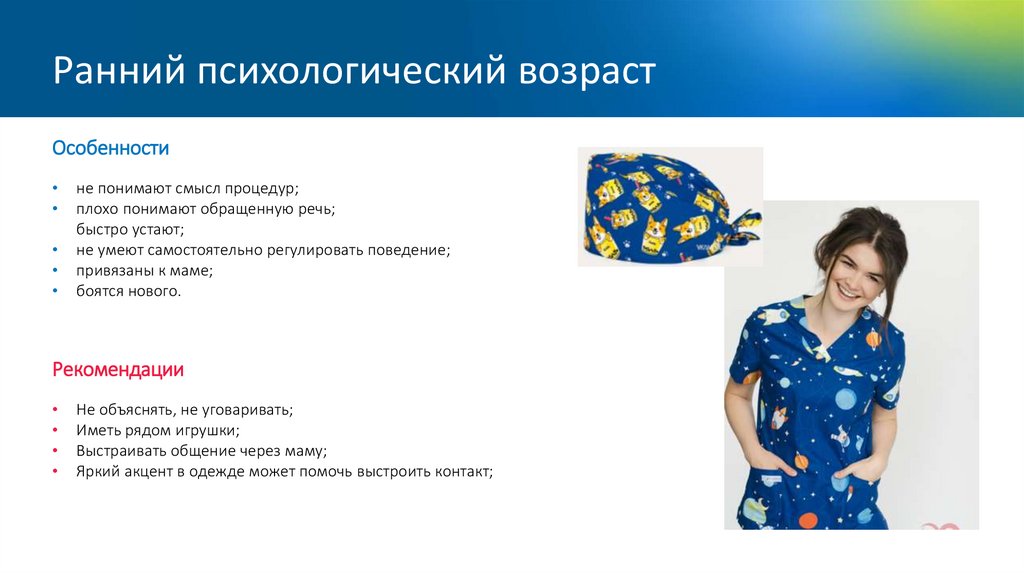 Ранний психологический возраст

Особенности

• не понимают смысл процедур;
• плохо понимают обращенную речь; быстро устают;
• не умеют самостоятельно регулировать поведение;
• привязаны к маме;
• боятся нового.

Рекомендации

• Не объяснять, не уговаривать;
• Иметь рядом игрушки;
• Выстраивать общение через маму;
• Яркий акцент в одежде может помочь выстроить контакт;